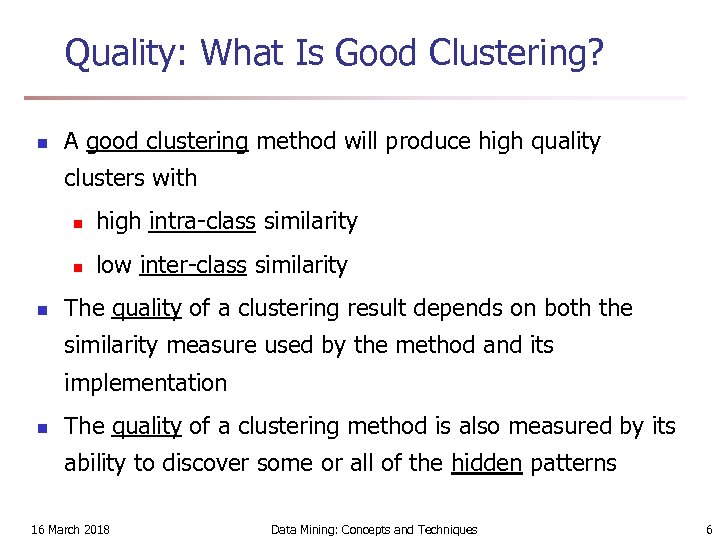 Quality: What Is Good Clustering?

A good clustering method will produce high quality clusters with

high intra-class similarity

low inter-class similarity

The quality of a clustering result depends on both the similarity measure used by the method and its implementation

The quality of a clustering method is also measured by its ability to discover some or all of the hidden patterns

16 March 2018

Data Mining: Concepts and Techniques

6